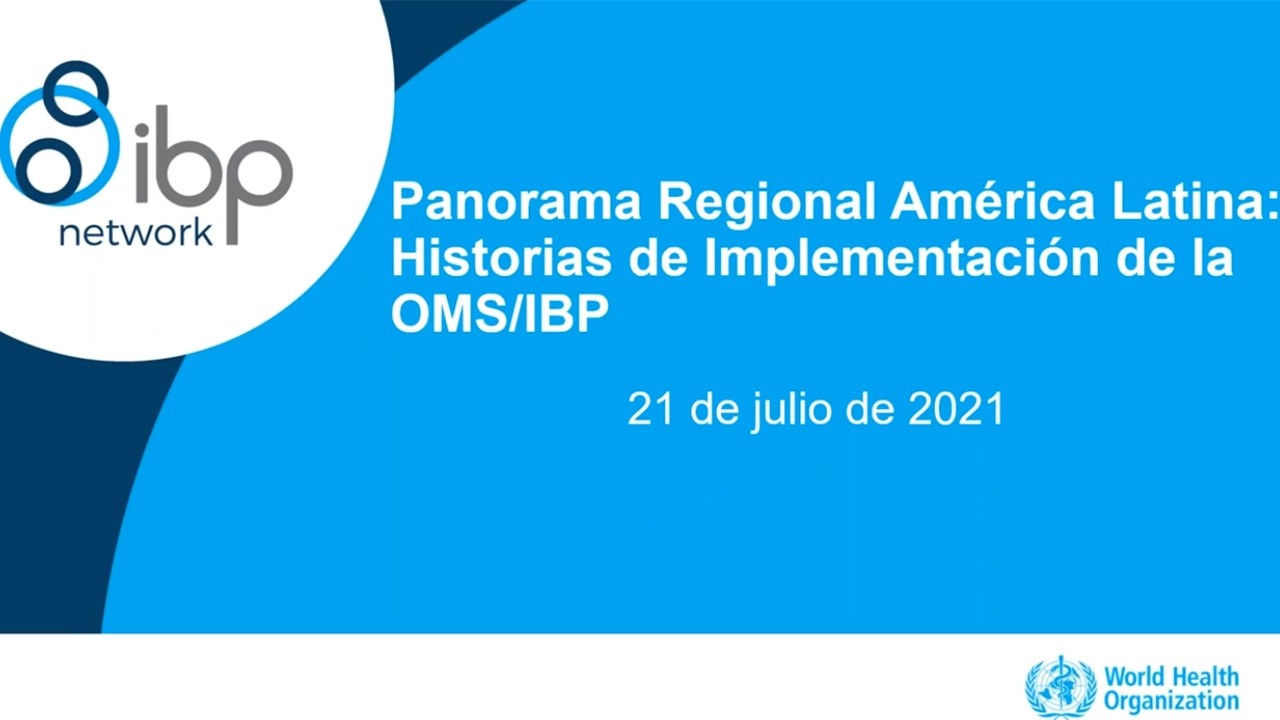 ibp
network

Panorama Regional América Latina: Historias de Implementación de la OMS/IBP

21 de julio de 2021

World Health Organization